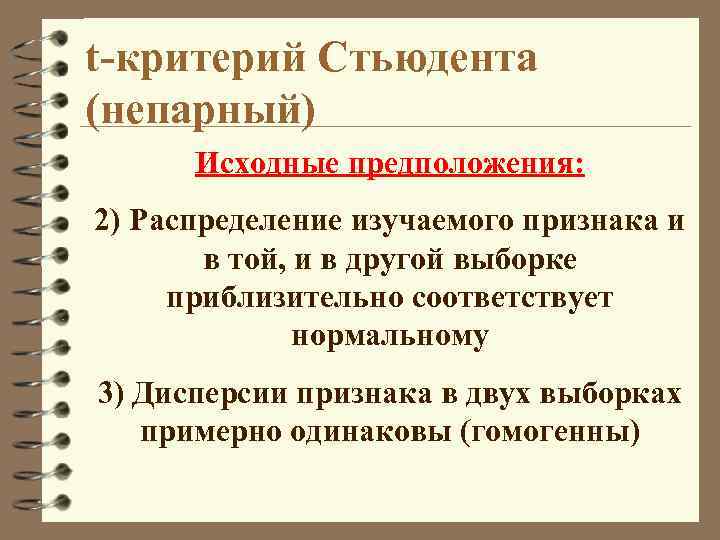 t-критерий Стьюдента (непарный)

Исходные предположения:

2) Распределение изучаемого признака и в той, и в другой выборке приблизительно соответствует нормальному

3) Дисперсии признака в двух выборках примерно одинаковы (гомогенны)